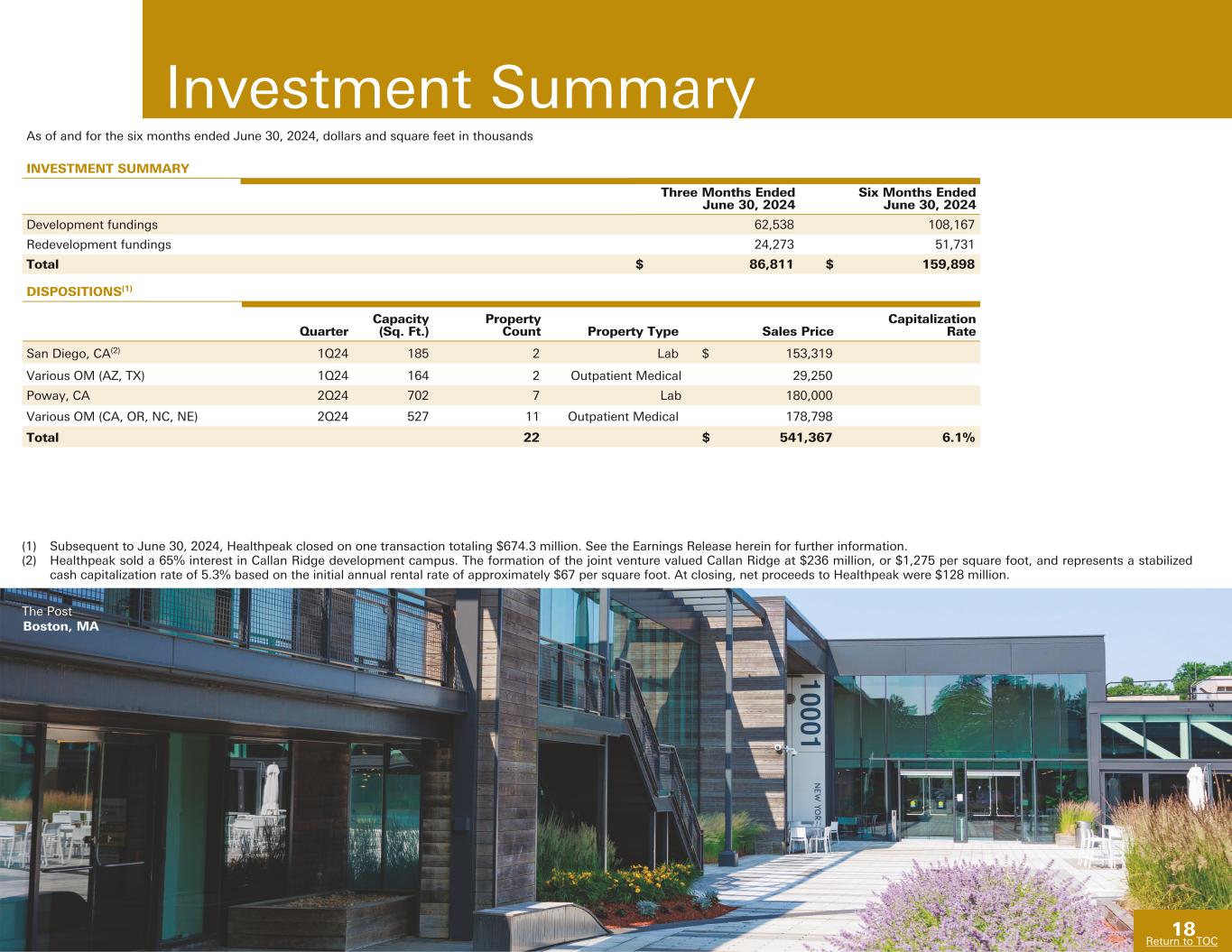 Investment Summary

As of and for the six months ended June 30, 2024, dollars and square feet in thousands

INVESTMENT SUMMARY

| | Three Months Ended June 30, 2024 | Six Months Ended June 30, 2024 |
|---|---|---|
| Development fundings | 62,538 | 108,167 |
| Redevelopment fundings | 24,273 | 51,731 |
| Total | $ 86,811 | $ 159,898 |

DISPOSITIONS$^{(1)}$

| | Quarter | Capacity (Sq. Ft.) | Property Count | Property Type | Sales Price | Capitalization Rate |
|---|---|---|---|---|---|---|
| San Diego, CA$^{(2)}$ | 1Q24 | 185 | 2 | Lab | $ 153,319 | |
| Various OM (AZ, TX) | 1Q24 | 164 | 2 | Outpatient Medical | 29,250 | |
| Poway, CA | 2Q24 | 702 | 7 | Lab | 180,000 | |
| Various OM (CA, OR, NC, NE) | 2Q24 | 527 | 11 | Outpatient Medical | 178,798 | |
| Total | | | 22 | | $ 541,367 | 6.1% |

(1) Subsequent to June 30, 2024, Healthpeak closed on one transaction totaling $674.3 million. See the Earnings Release herein for further information.
(2) Healthpeak sold a 65% interest in Callan Ridge development campus. The formation of the joint venture valued Callan Ridge at $236 million, or $1,275 per square foot, and represents a stabilized cash capitalization rate of 5.3% based on the initial annual rental rate of approximately $67 per square foot. At closing, net proceeds to Healthpeak were $128 million.

The Post
Boston, MA

10001
NEW YORK

18
Return to TOC